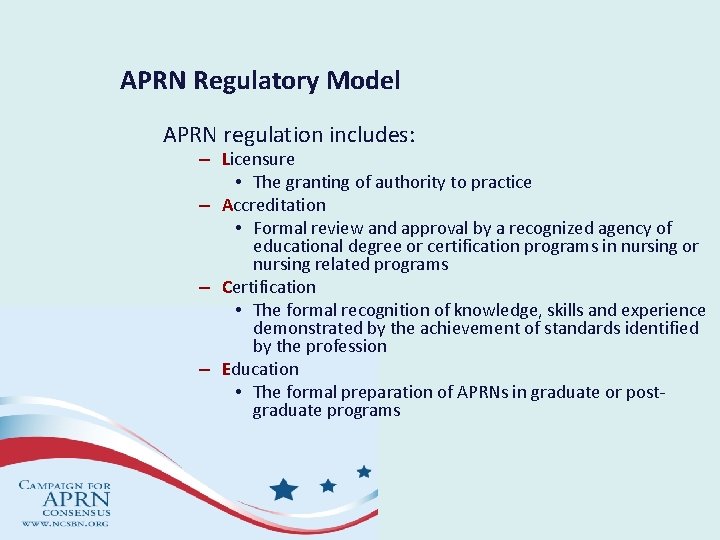 APRN Regulatory Model

APRN regulation includes:

– Licensure
  • The granting of authority to practice
– Accreditation
  • Formal review and approval by a recognized agency of educational degree or certification programs in nursing or nursing related programs
– Certification
  • The formal recognition of knowledge, skills and experience demonstrated by the achievement of standards identified by the profession
– Education
  • The formal preparation of APRNs in graduate or post-graduate programs

CAMPAIGN FOR
APRN
CONSENSUS
WWW.NCSBN.ORG